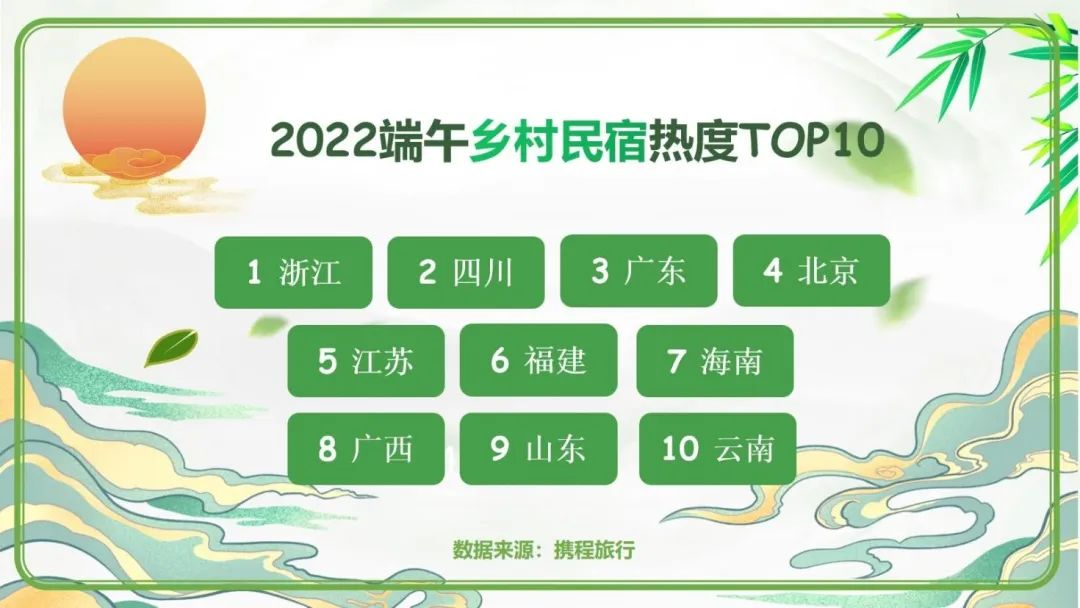 2022端午乡村民宿热度TOP10

1 浙江
2 四川
3 广东
4 北京
5 江苏
6 福建
7 海南
8 广西
9 山东
10 云南

数据来源：携程旅行